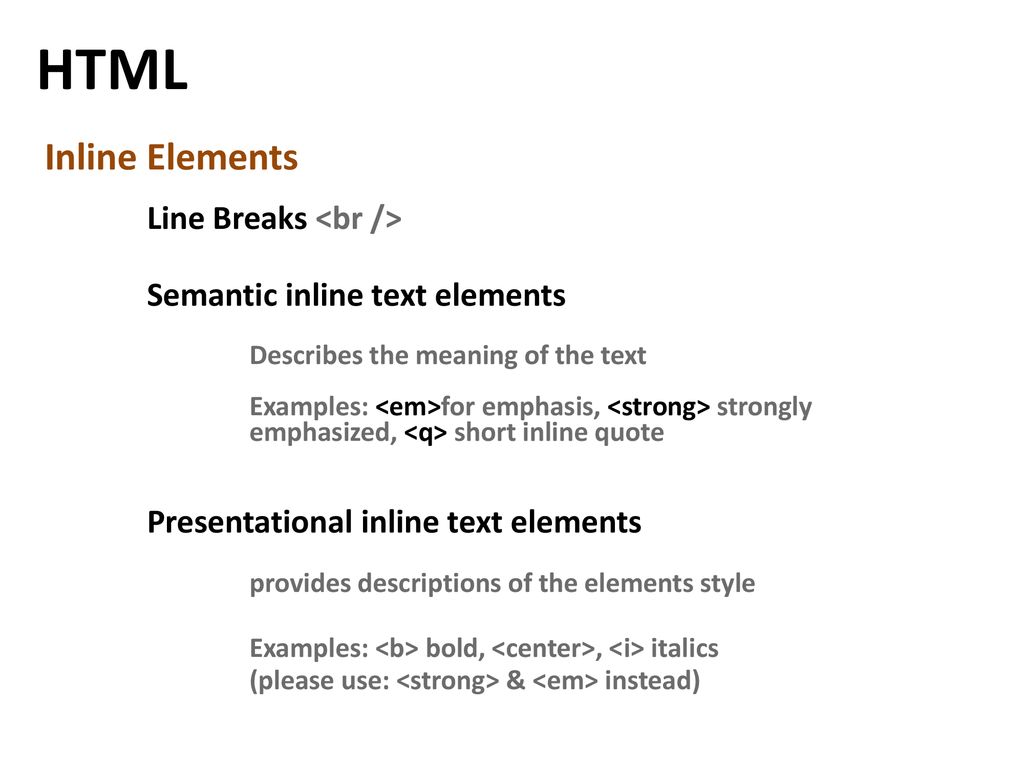 HTML

Inline Elements

Line Breaks <br />

Semantic inline text elements

Describes the meaning of the text

Examples: <em>for emphasis, <strong> strongly emphasized, <q> short inline quote

Presentational inline text elements

provides descriptions of the elements style

Examples: <b> bold, <center>, <i> italics
(please use: <strong> & <em> instead)